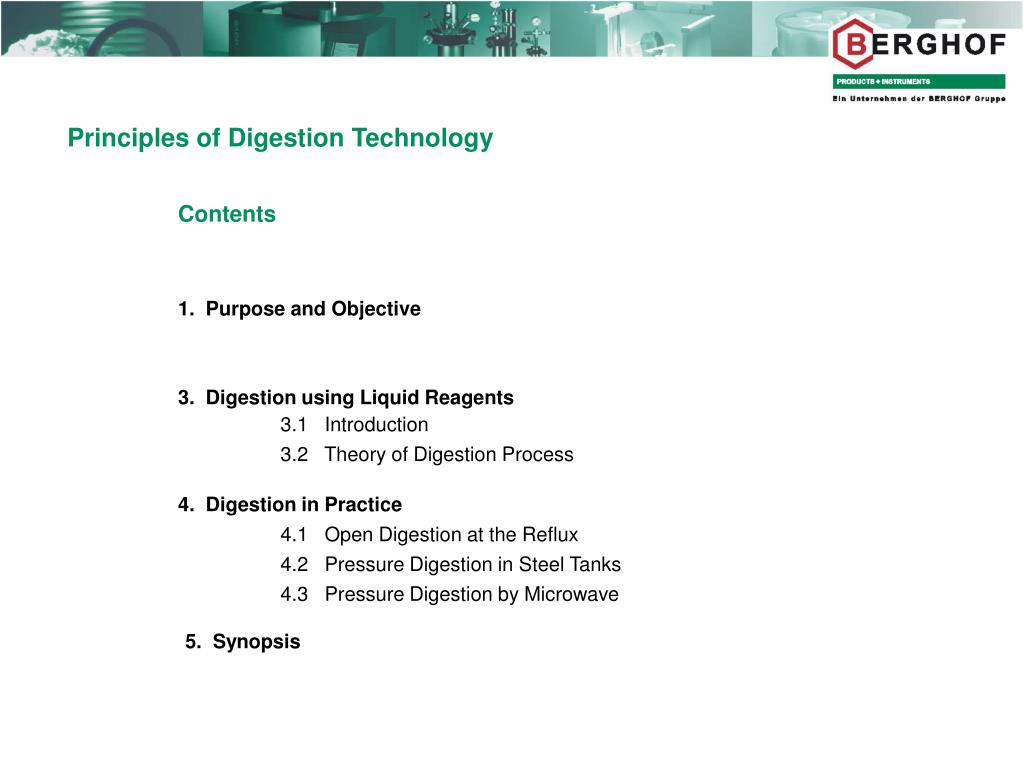 BERGHOF
PRODUCTS + INSTRUMENTS
Ein Unternehmen der BERGHOF Gruppe

Principles of Digestion Technology

Contents

1. Purpose and Objective

3. Digestion using Liquid Reagents
3.1 Introduction
3.2 Theory of Digestion Process

4. Digestion in Practice
4.1 Open Digestion at the Reflux
4.2 Pressure Digestion in Steel Tanks
4.3 Pressure Digestion by Microwave

5. Synopsis